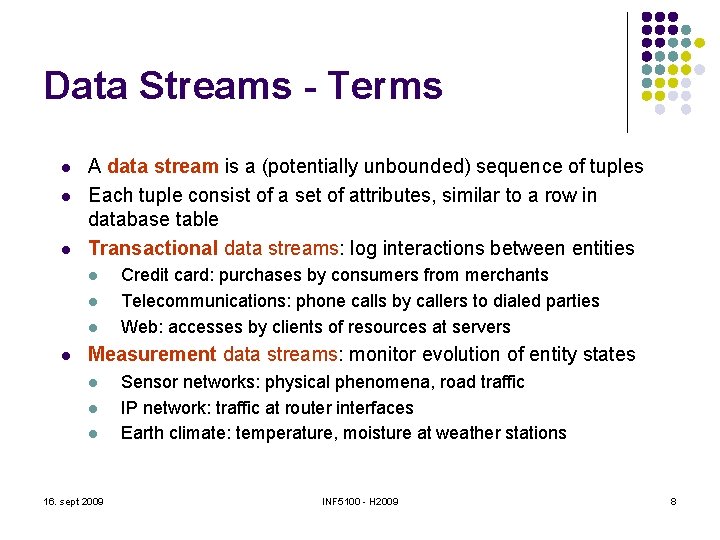 Data Streams - Terms

- A data stream is a (potentially unbounded) sequence of tuples
- Each tuple consist of a set of attributes, similar to a row in database table
- Transactional data streams: log interactions between entities
  - Credit card: purchases by consumers from merchants
  - Telecommunications: phone calls by callers to dialed parties
  - Web: accesses by clients of resources at servers
- Measurement data streams: monitor evolution of entity states
  - Sensor networks: physical phenomena, road traffic
  - IP network: traffic at router interfaces
  - Earth climate: temperature, moisture at weather stations

16. sept 2009

INF5100 - H2009

8